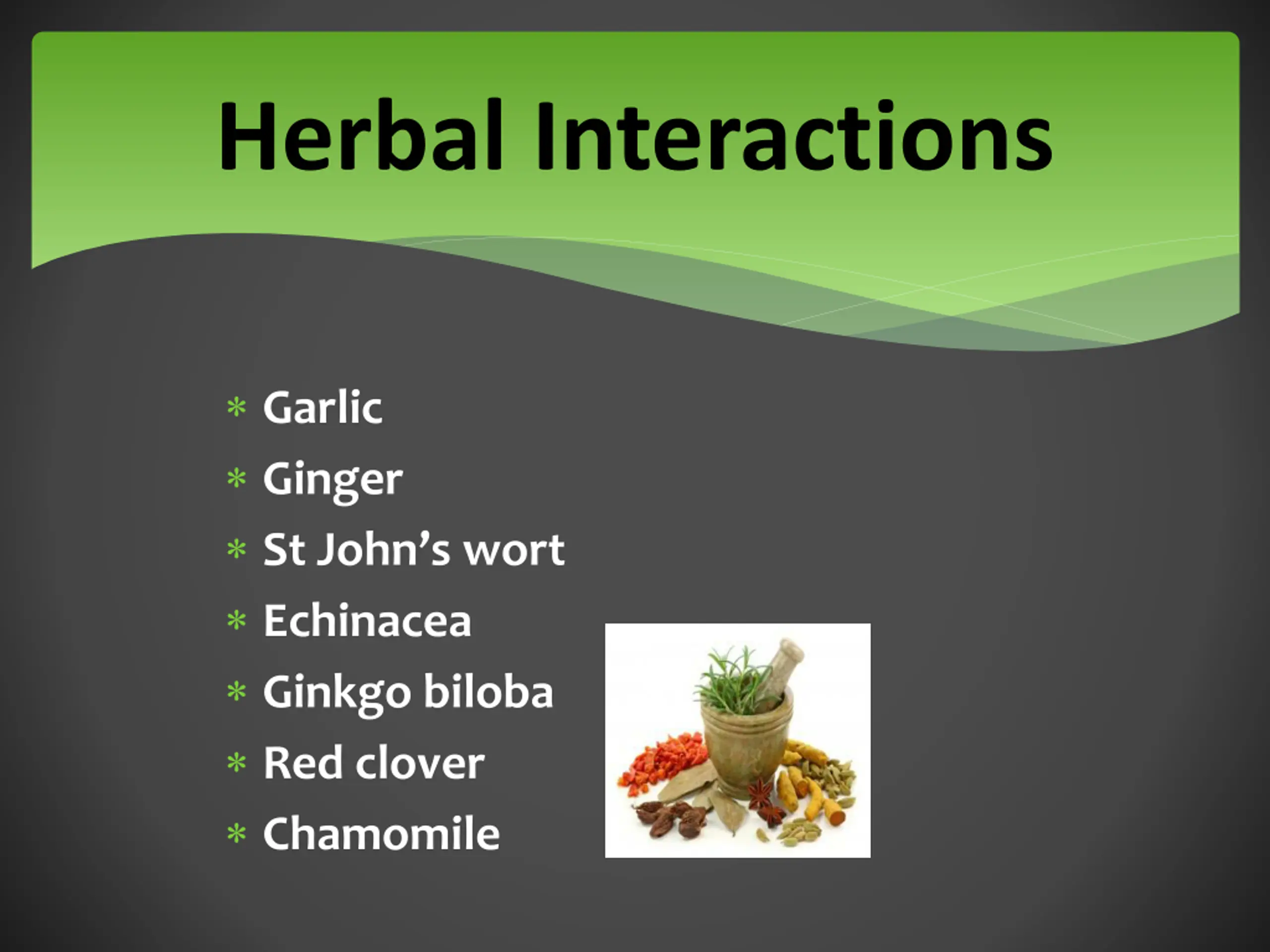 Herbal Interactions

* Garlic
* Ginger
* St John’s wort
* Echinacea
* Ginkgo biloba
* Red clover
* Chamomile